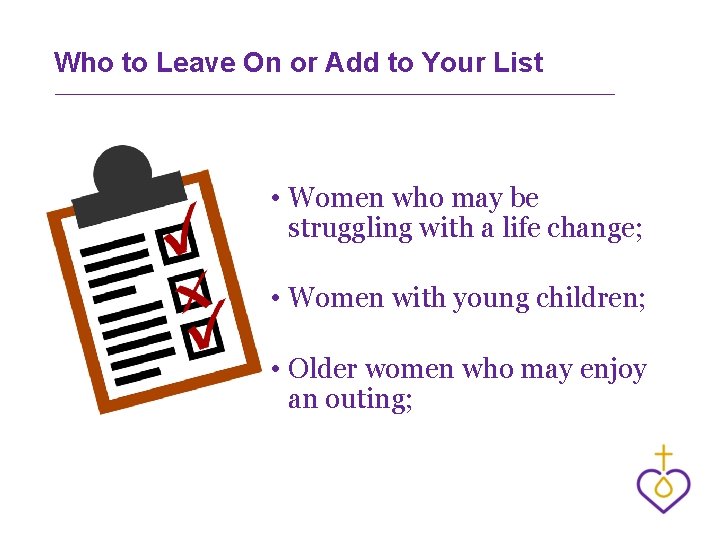 Who to Leave On or Add to Your List

• Women who may be struggling with a life change;

• Women with young children;

• Older women who may enjoy an outing;